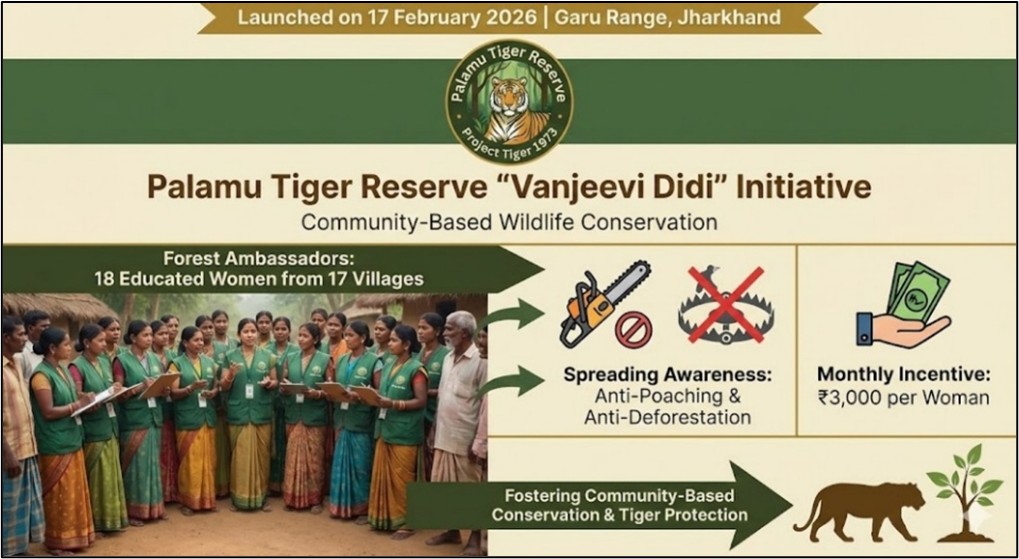 Launched on 17 February 2026 | Garu Range, Jharkhand

Palamu Tiger Reserve
Project Tiger 1973

Palamu Tiger Reserve "Vanjeevi Didi" Initiative
Community-Based Wildlife Conservation

Forest Ambassadors:
18 Educated Women from 17 Villages

Spreading Awareness:
Anti-Poaching &
Anti-Deforestation

Monthly Incentive:
₹3,000 per Woman

Fostering Community-Based
Conservation & Tiger Protection